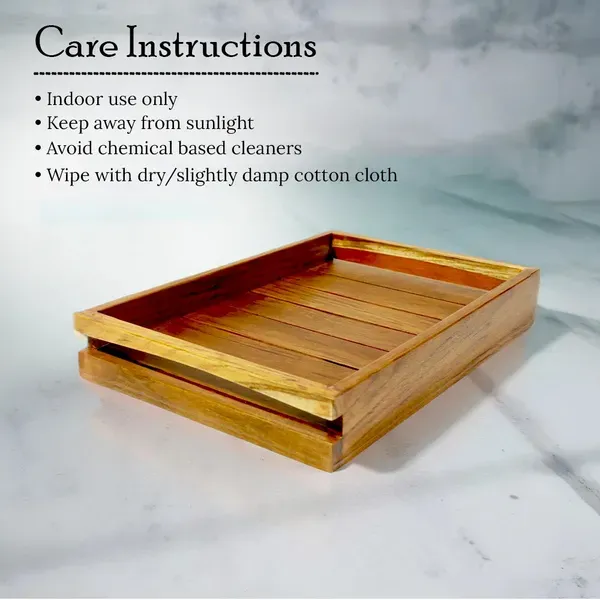 Care Instructions

• Indoor use only
• Keep away from sunlight
• Avoid chemical based cleaners
• Wipe with dry/slightly damp cotton cloth